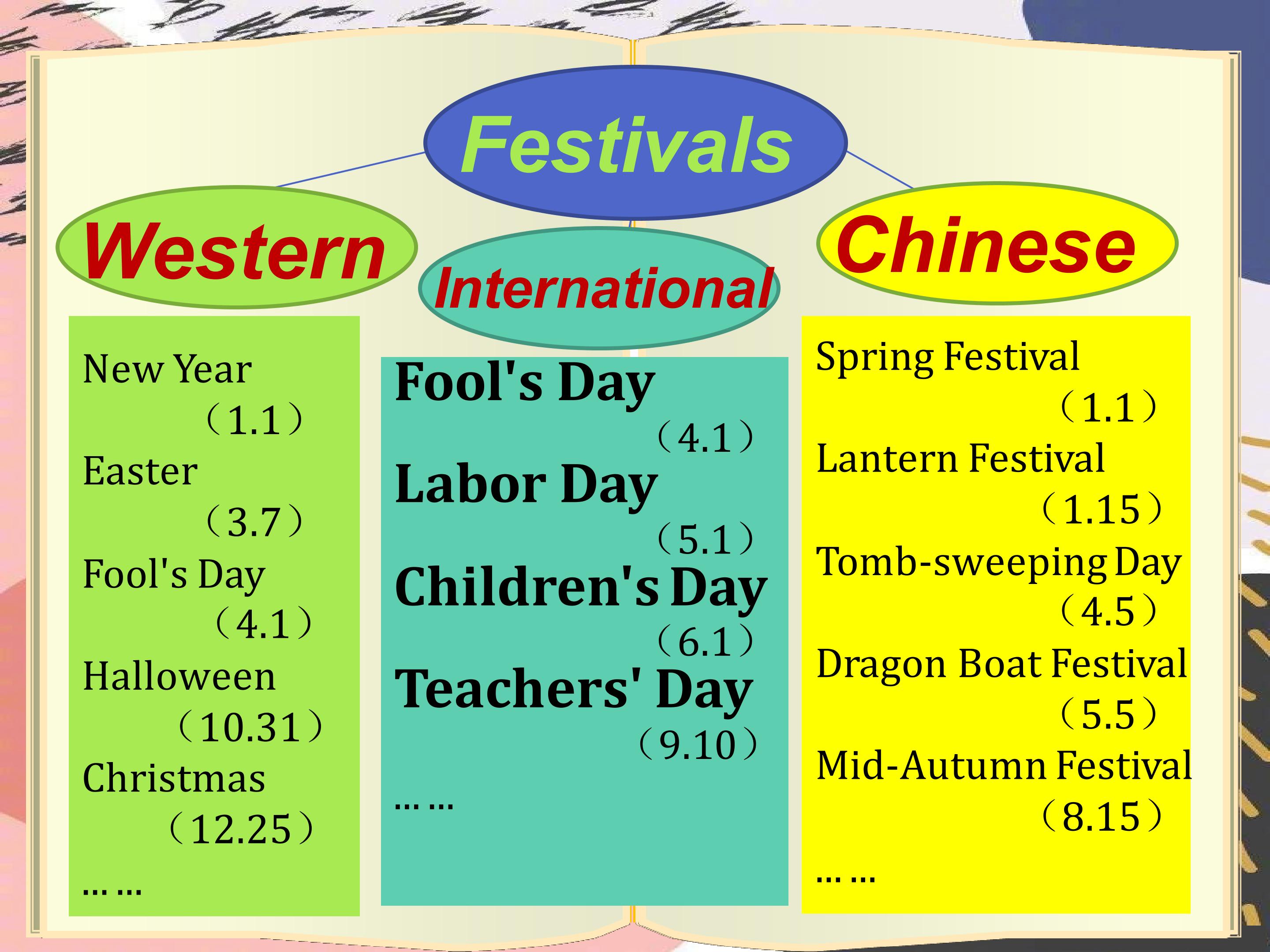 Festivals

Western

International

Chinese

New Year
（1.1）
Easter
（3.7）
Fool's Day
（4.1）
Halloween
（10.31）
Christmas
（12.25）
… …

Fool's Day
（4.1）
Labor Day
（5.1）
Children's Day
（6.1）
Teachers' Day
（9.10）
… …

Spring Festival
（1.1）
Lantern Festival
（1.15）
Tomb-sweeping Day
（4.5）
Dragon Boat Festival
（5.5）
Mid-Autumn Festival
（8.15）
… …